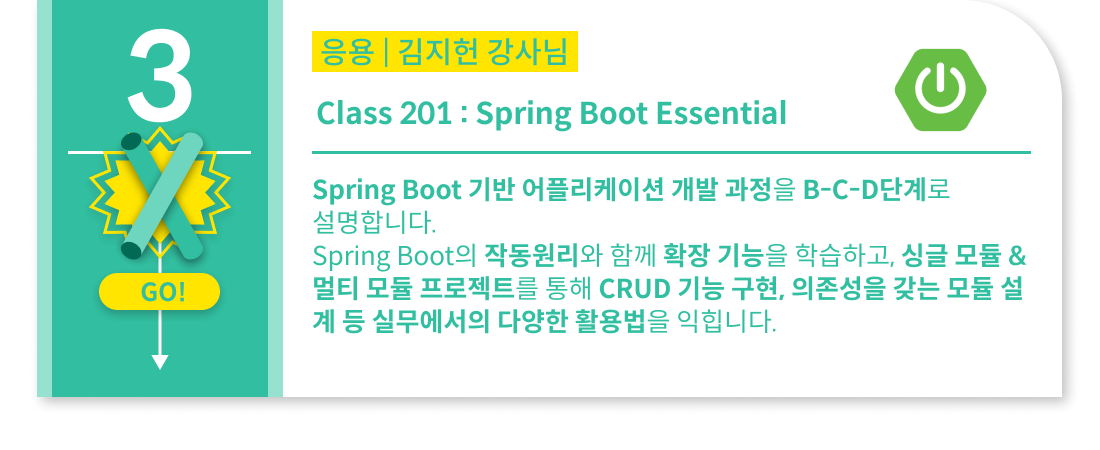 3

GO!

응용 | 김지헌 강사님

Class 201 : Spring Boot Essential

Spring Boot 기반 어플리케이션 개발 과정을 B-C-D단계로 설명합니다.
Spring Boot의 작동원리와 함께 확장 기능을 학습하고, 싱글 모듈 & 멀티 모듈 프로젝트를 통해 CRUD 기능 구현, 의존성을 갖는 모듈 설계 등 실무에서의 다양한 활용법을 익힙니다.